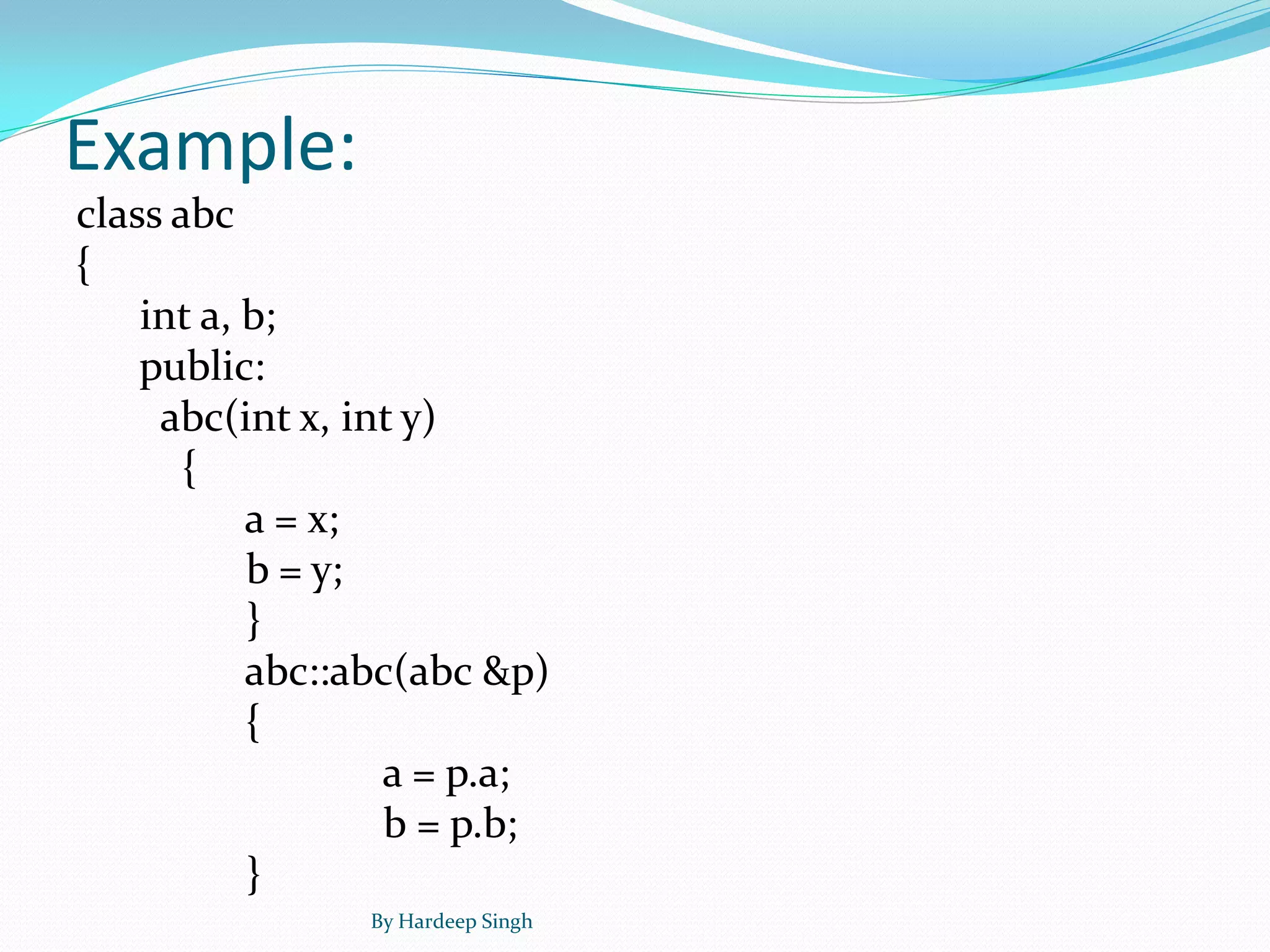 Example:

class abc
{
int a, b;
public:
abc(int x, int y)
{
a = x;
b = y;
}
abc::abc(abc &p)
{
a = p.a;
b = p.b;
}

By Hardeep Singh